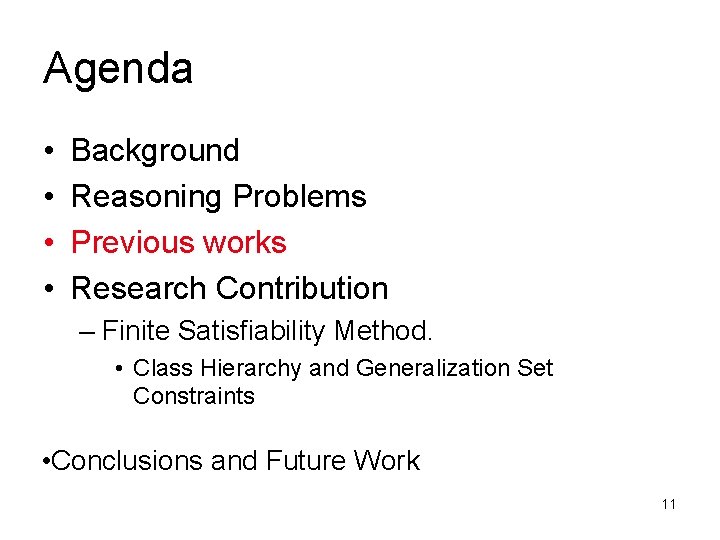 Agenda

• Background
• Reasoning Problems
• Previous works
• Research Contribution
– Finite Satisfiability Method.
• Class Hierarchy and Generalization Set Constraints

•Conclusions and Future Work

11